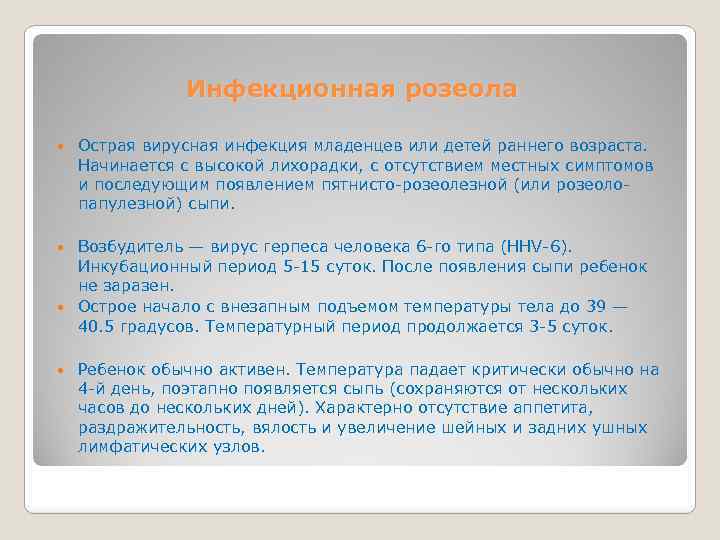 Инфекционная розеола

• Острая вирусная инфекция младенцев или детей раннего возраста. Начинается с высокой лихорадки, с отсутствием местных симптомов и последующим появлением пятнисто-розеолезной (или розеоло-папулезной) сыпи.

• Возбудитель — вирус герпеса человека 6-го типа (HHV-6). Инкубационный период 5-15 суток. После появления сыпи ребенок не заразен.
• Острое начало с внезапным подъемом температуры тела до 39 — 40.5 градусов. Температурный период продолжается 3-5 суток.

• Ребенок обычно активен. Температура падает критически обычно на 4-й день, поэтапно появляется сыпь (сохраняются от нескольких часов до нескольких дней). Характерно отсутствие аппетита, раздражительность, вялость и увеличение шейных и задних ушных лимфатических узлов.